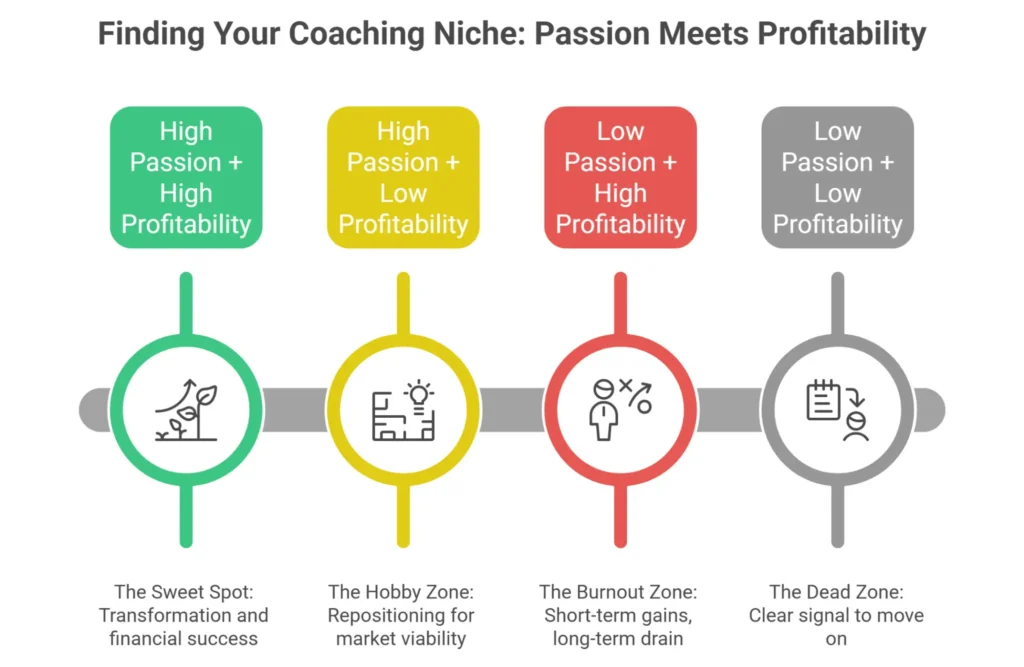 Finding Your Coaching Niche: Passion Meets Profitability

High Passion + High Profitability

High Passion + Low Profitability

Low Passion + High Profitability

Low Passion + Low Profitability

The Sweet Spot: Transformation and financial success

The Hobby Zone: Repositioning for market viability

The Burnout Zone: Short-term gains, long-term drain

The Dead Zone: Clear signal to move on